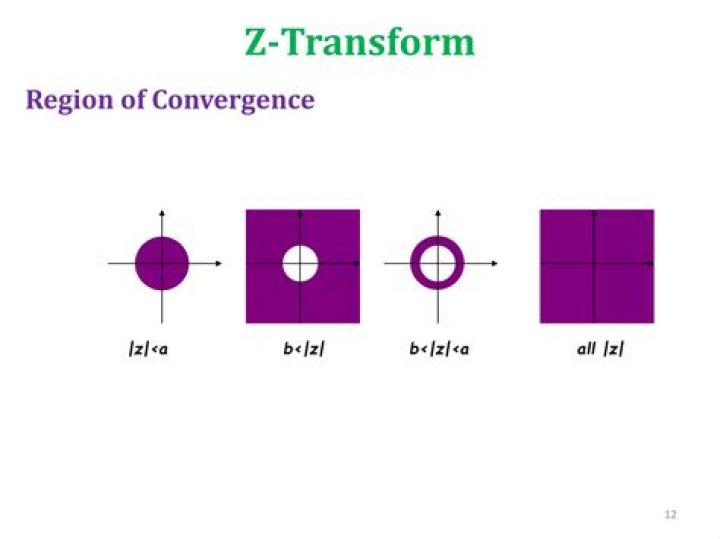 Z-Transform

Region of Convergence

$|z|<a$

$b<|z|$

$b<|z|<a$

all $|z|$

12